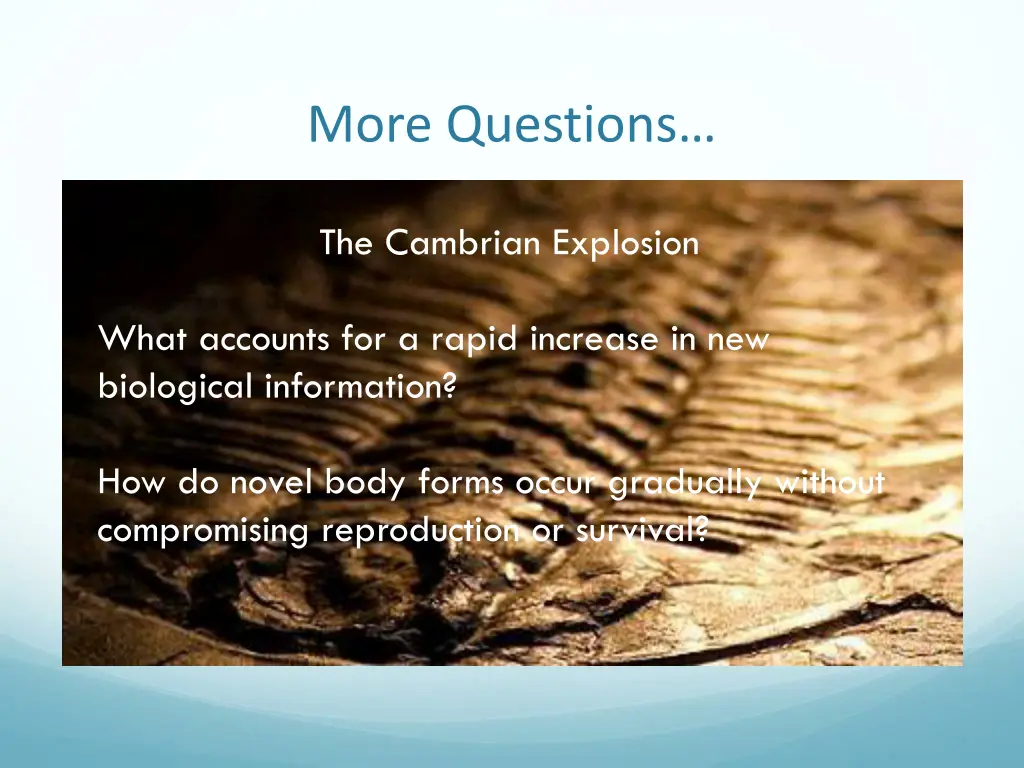 More Questions…

The Cambrian Explosion

What accounts for a rapid increase in new biological information?

How do novel body forms occur gradually without compromising reproduction or survival?